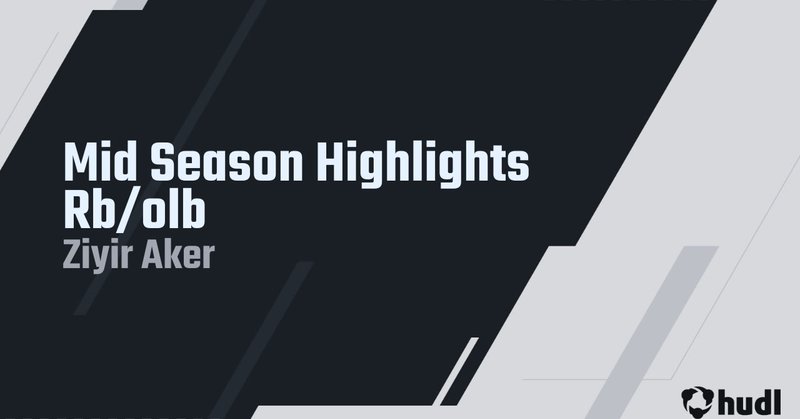 Mid Season Highlights Rb/olb
Ziyir Aker

hudl